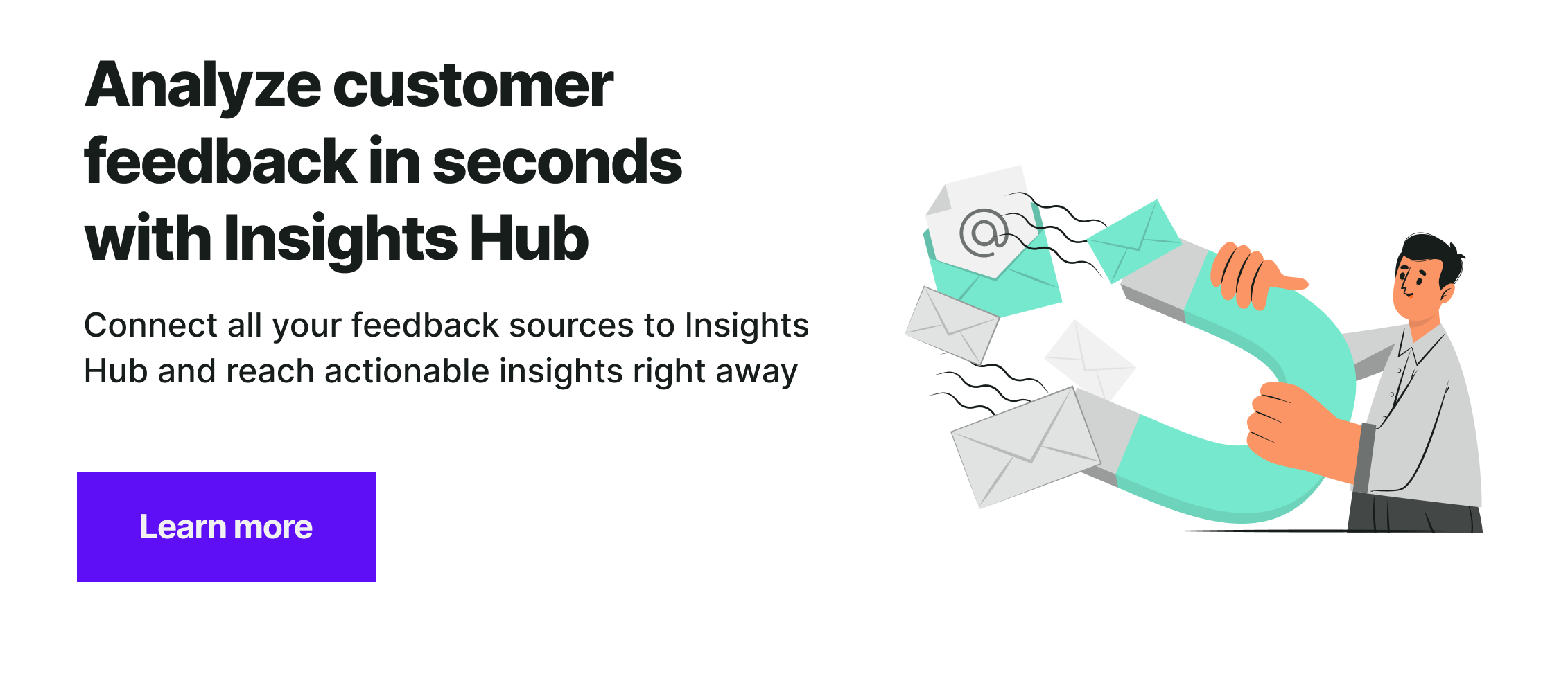 Analyze customer feedback in seconds with Insights Hub

Connect all your feedback sources to Insights Hub and reach actionable insights right away

Learn more

@